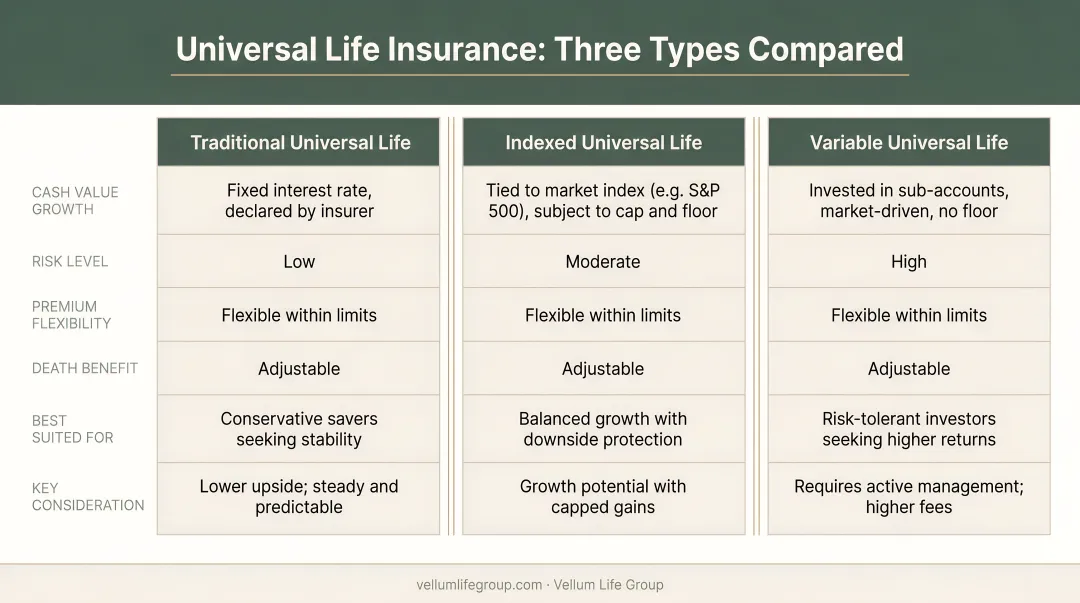 Universal Life Insurance: Three Types Compared

| | Traditional Universal Life | Indexed Universal Life | Variable Universal Life |
|---|---|---|---|
| CASH VALUE GROWTH | Fixed interest rate, declared by insurer | Tied to market index (e.g. S&P 500), subject to cap and floor | Invested in sub-accounts, market-driven, no floor |
| RISK LEVEL | Low | Moderate | High |
| PREMIUM FLEXIBILITY | Flexible within limits | Flexible within limits | Flexible within limits |
| DEATH BENEFIT | Adjustable | Adjustable | Adjustable |
| BEST SUITED FOR | Conservative savers seeking stability | Balanced growth with downside protection | Risk-tolerant investors seeking higher returns |
| KEY CONSIDERATION | Lower upside; steady and predictable | Growth potential with capped gains | Requires active management; higher fees |

vellumlifegroup.com · Vellum Life Group